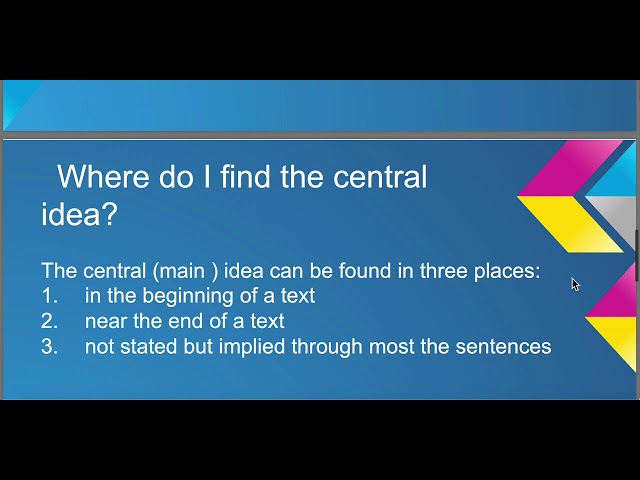 Where do I find the central idea?

The central (main ) idea can be found in three places:
1. in the beginning of a text
2. near the end of a text
3. not stated but implied through most the sentences